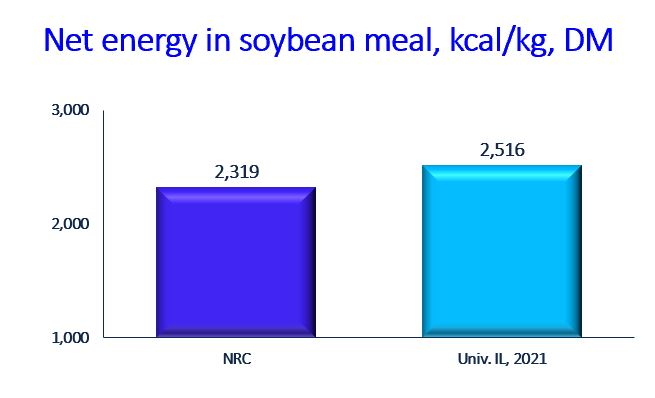 Net energy in soybean meal, kcal/kg, DM

3,000
2,000
1,000

2,319
2,516

NRC
Univ. IL, 2021